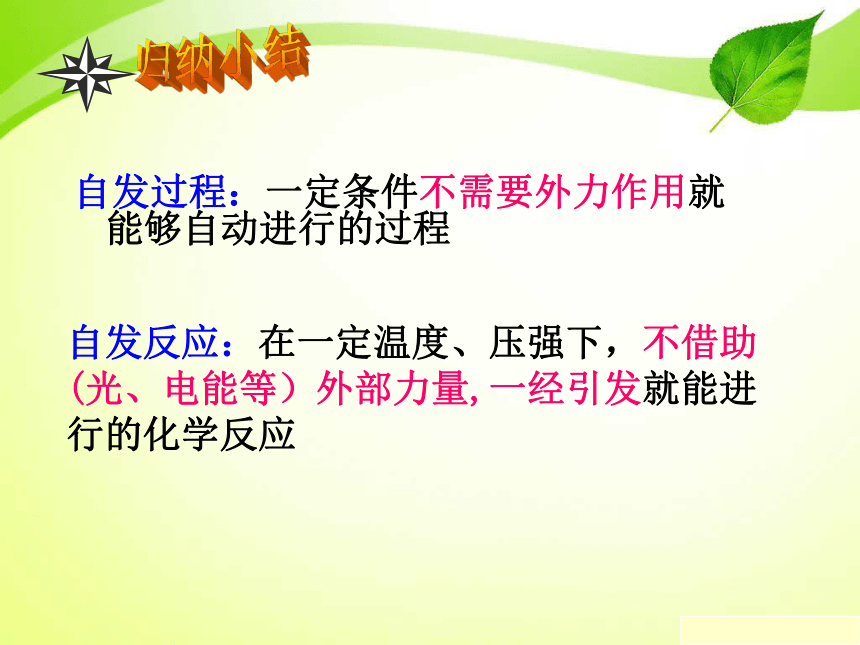 归纳小结

自发过程：一定条件不需要外力作用就能够自动进行的过程

自发反应：在一定温度、压强下，不借助（光、电能等）外部力量, 一经引发就能进行的化学反应